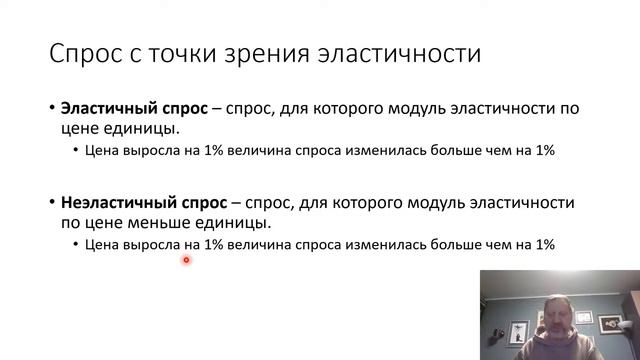 Спрос с точки зрения эластичности

• **Эластичный спрос** – спрос, для которого модуль эластичности по цене единицы.
  • Цена выросла на 1% величина спроса изменилась больше чем на 1%

• **Неэластичный спрос** – спрос, для которого модуль эластичности по цене меньше единицы.
  • Цена выросла на 1% величина спроса изменилась больше чем на 1%